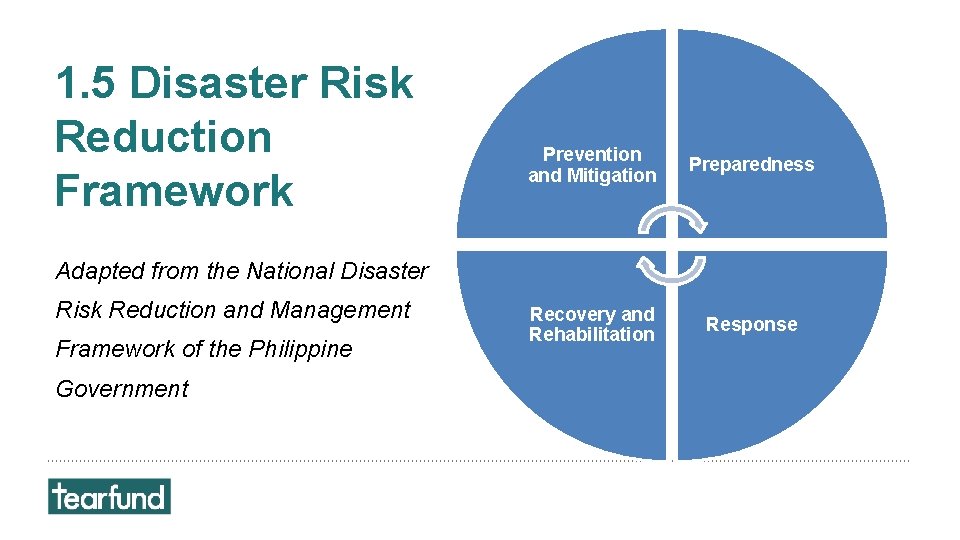 1.5 Disaster Risk Reduction Framework

Adapted from the National Disaster Risk Reduction and Management Framework of the Philippine Government

Prevention and Mitigation

Preparedness

Recovery and Rehabilitation

Response

tearfund